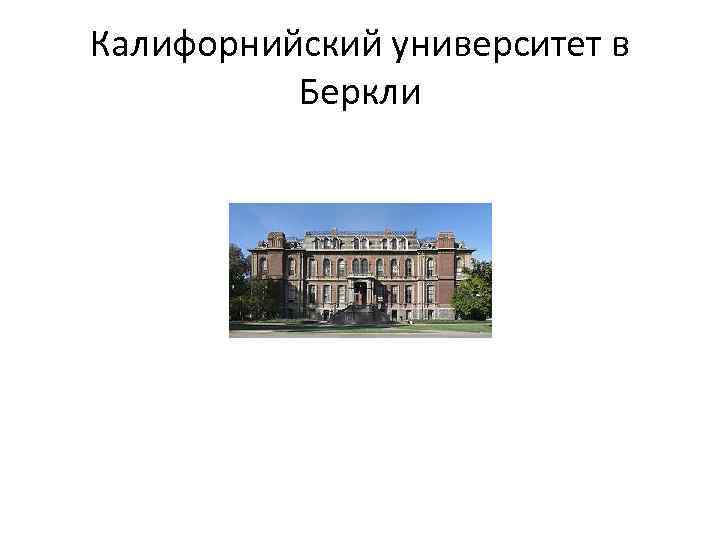 Калифорнийский университет в Беркли